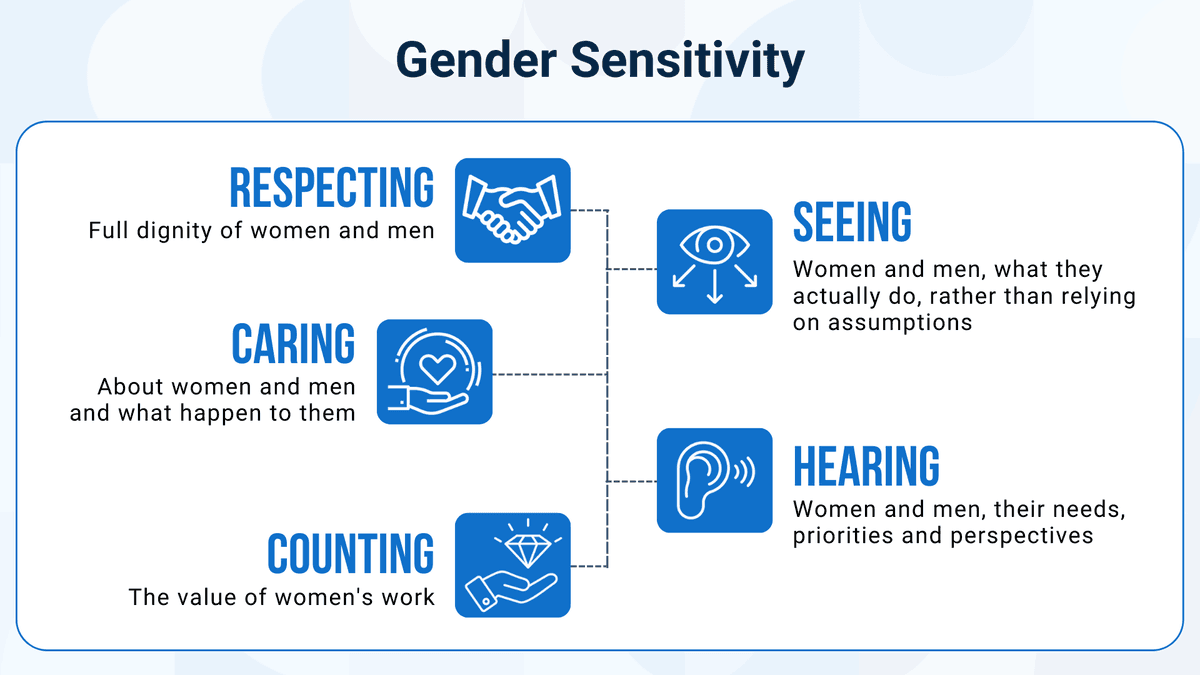 Gender Sensitivity

RESPECTING
Full dignity of women and men

CARING
About women and men and what happen to them

COUNTING
The value of women's work

SEEING
Women and men, what they actually do, rather than relying on assumptions

HEARING
Women and men, their needs, priorities and perspectives